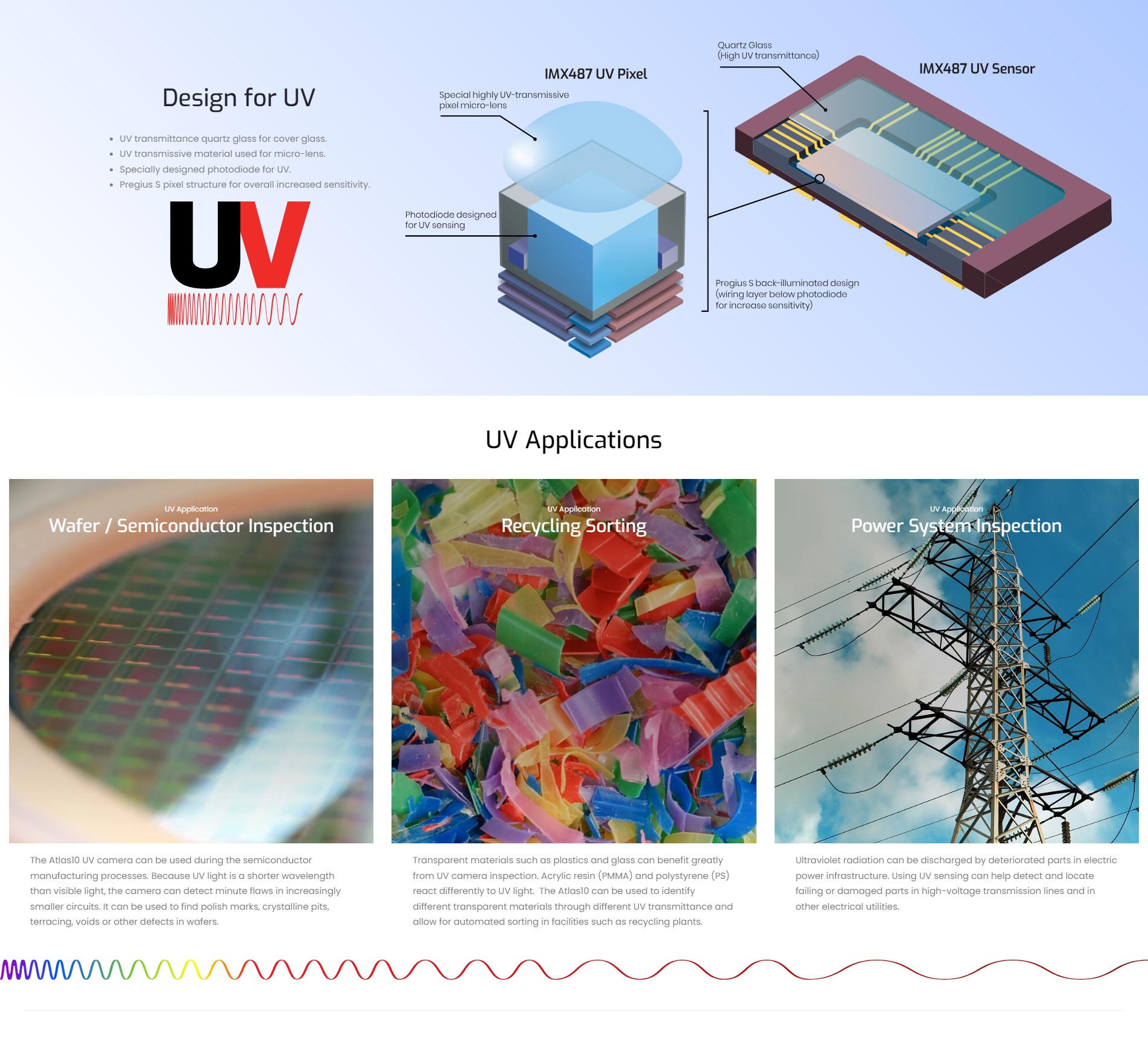 Design for UV

- UV transmittance quartz glass for cover glass.
- UV transmissive material used for micro-lens.
- Specially designed photodiode for UV.
- Pregius S pixel structure for overall increased sensitivity.

UV

IMX487 UV Pixel

Special highly UV-transmissive pixel micro-lens

Photodiode designed for UV sensing

Quartz Glass (High UV transmittance)

IMX487 UV Sensor

Pregius S back-illuminated design (wiring layer below photodiode for increase sensitivity)

UV Applications

UV Application
Wafer / Semiconductor Inspection

The Atlas10 UV camera can be used during the semiconductor manufacturing processes. Because UV light is a shorter wavelength than visible light, the camera can detect minute flaws in increasingly smaller circuits. It can be used to find polish marks, crystalline pits, terracing, voids or other defects in wafers.

UV Application
Recycling Sorting

Transparent materials such as plastics and glass can benefit greatly from UV camera inspection. Acrylic resin (PMMA) and polystyrene (PS) react differently to UV light. The Atlas10 can be used to identify different transparent materials through different UV transmittance and allow for automated sorting in facilities such as recycling plants.

UV Application
Power System Inspection

Ultraviolet radiation can be discharged by deteriorated parts in electric power infrastructure. Using UV sensing can help detect and locate failing or damaged parts in high-voltage transmission lines and in other electrical utilities.